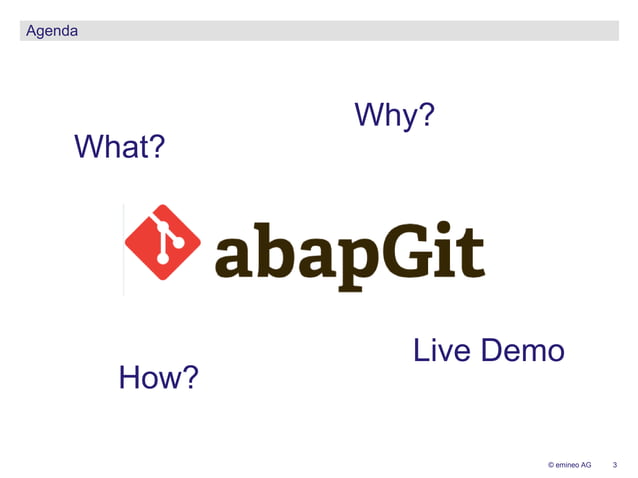 Agenda

Why?

What?

abapGit

Live Demo

How?

© emineo AG 3